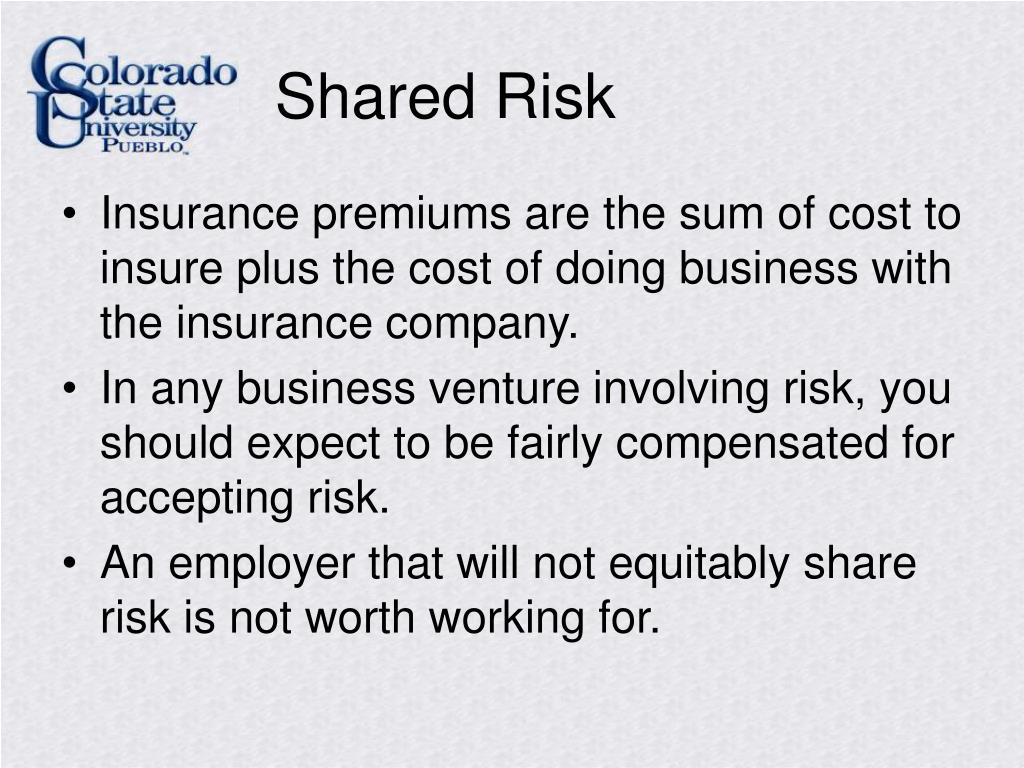 Colorado State University Pueblo

Shared Risk

• Insurance premiums are the sum of cost to insure plus the cost of doing business with the insurance company.
• In any business venture involving risk, you should expect to be fairly compensated for accepting risk.
• An employer that will not equitably share risk is not worth working for.